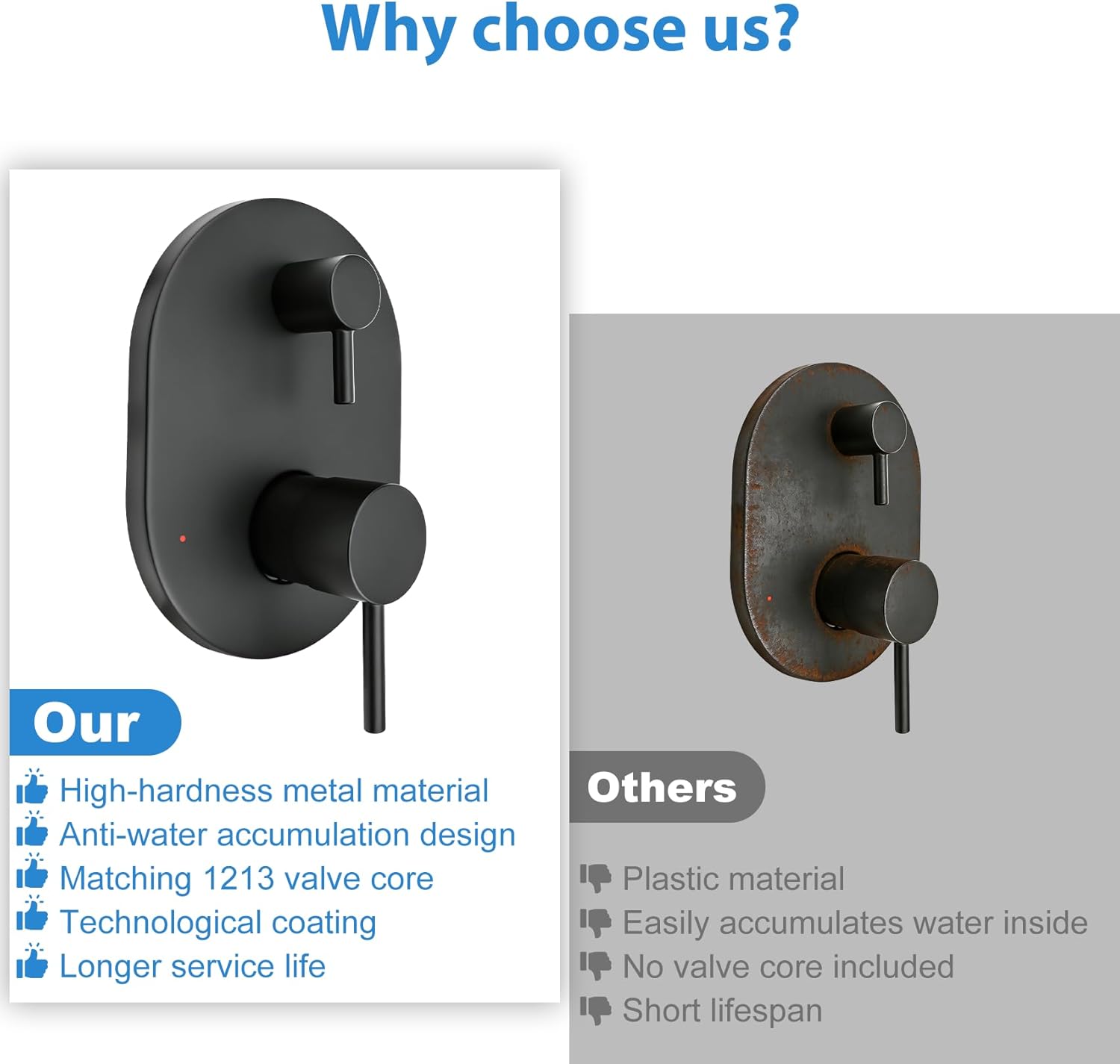 Why choose us?

Our

High-hardness metal material
Anti-water accumulation design
Matching 1213 valve core
Technological coating
Longer service life

Others

Plastic material
Easily accumulates water inside
No valve core included
Short lifespan